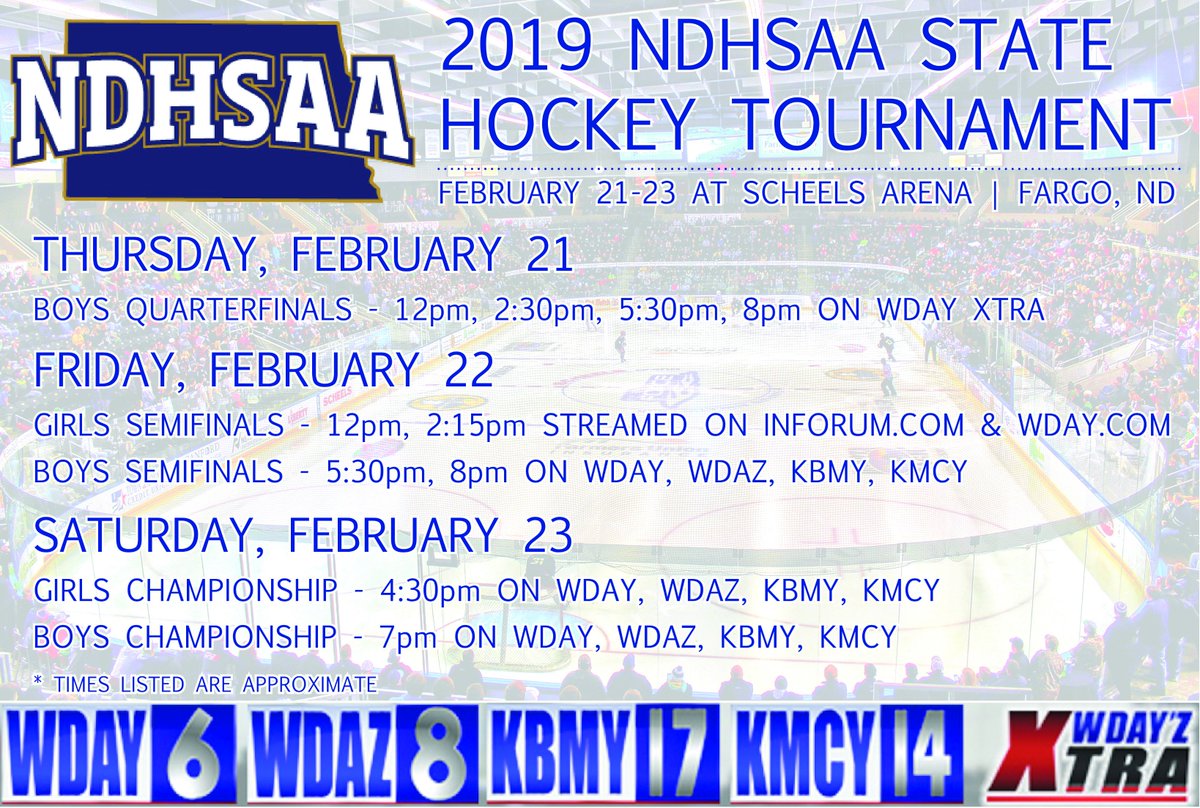 NDHSAA

2019 NDHSAA STATE HOCKEY TOURNAMENT

FEBRUARY 21-23 AT SCHEELS ARENA | FARGO, ND

THURSDAY, FEBRUARY 21

BOYS QUARTERFINALS - 12pm, 2:30pm, 5:30pm, 8pm ON WDAY XTRA

FRIDAY, FEBRUARY 22

GIRLS SEMIFINALS - 12pm, 2:15pm STREAMED ON INFORUM.COM & WDAY.COM

BOYS SEMIFINALS - 5:30pm, 8pm ON WDAY, WDAZ, KBMY, KMCY

SATURDAY, FEBRUARY 23

GIRLS CHAMPIONSHIP - 4:30pm ON WDAY, WDAZ, KBMY, KMCY

BOYS CHAMPIONSHIP - 7pm ON WDAY, WDAZ, KBMY, KMCY

* TIMES LISTED ARE APPROXIMATE

WDAY 6 WDAZ 8 KBMY 17 KMCY 14 WDAY'Z XTRA